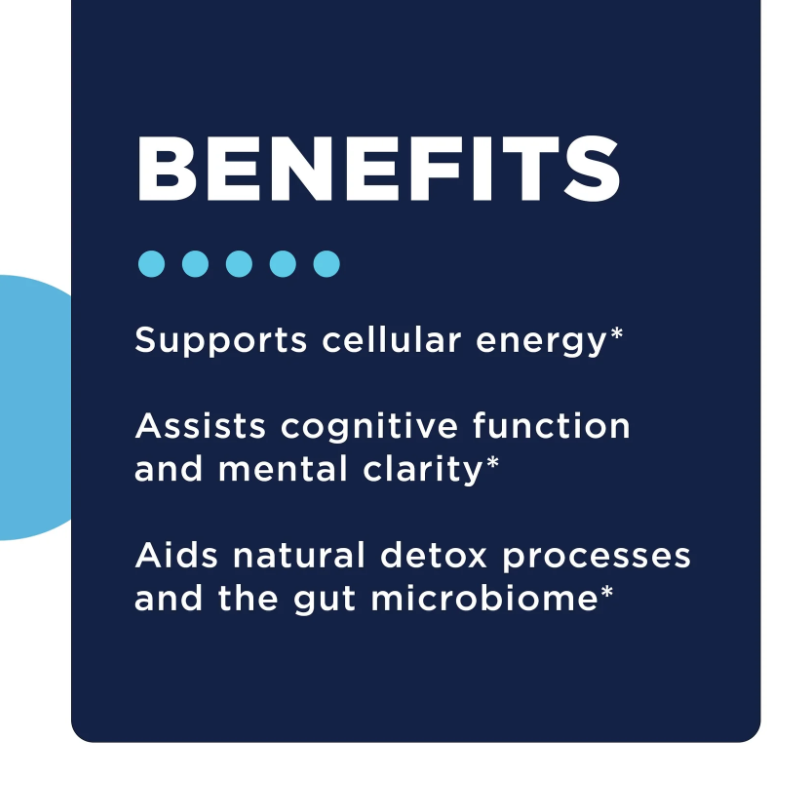 BENEFITS

Supports cellular energy*

Assists cognitive function and mental clarity*

Aids natural detox processes and the gut microbiome*